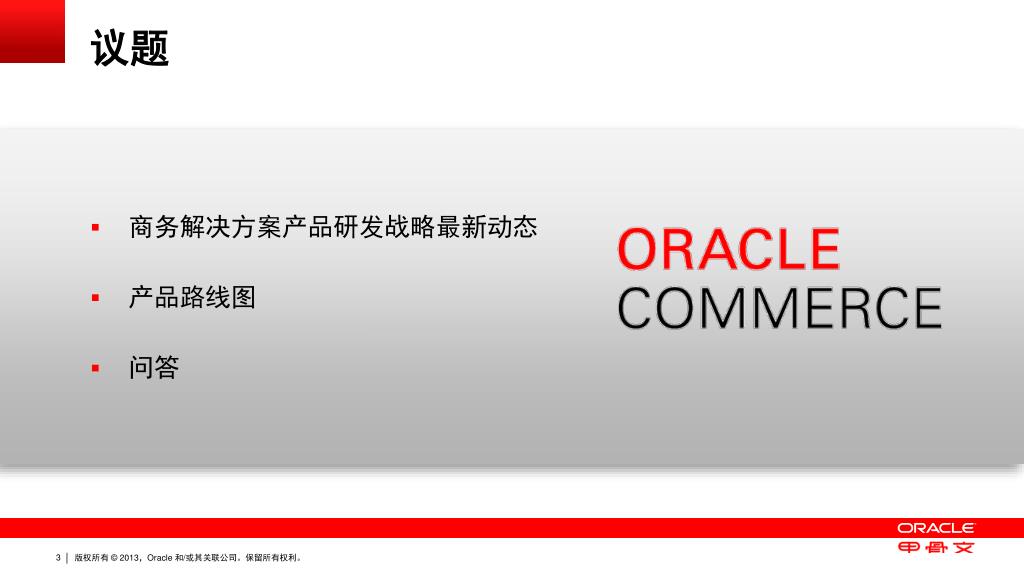 议题

▪ 商务解决方案产品研发战略最新动态

▪ 产品路线图

▪ 问答

ORACLE
COMMERCE

ORACLE
甲骨文

3 | 版权所有 © 2013，Oracle 和/或其关联公司。保留所有权利。